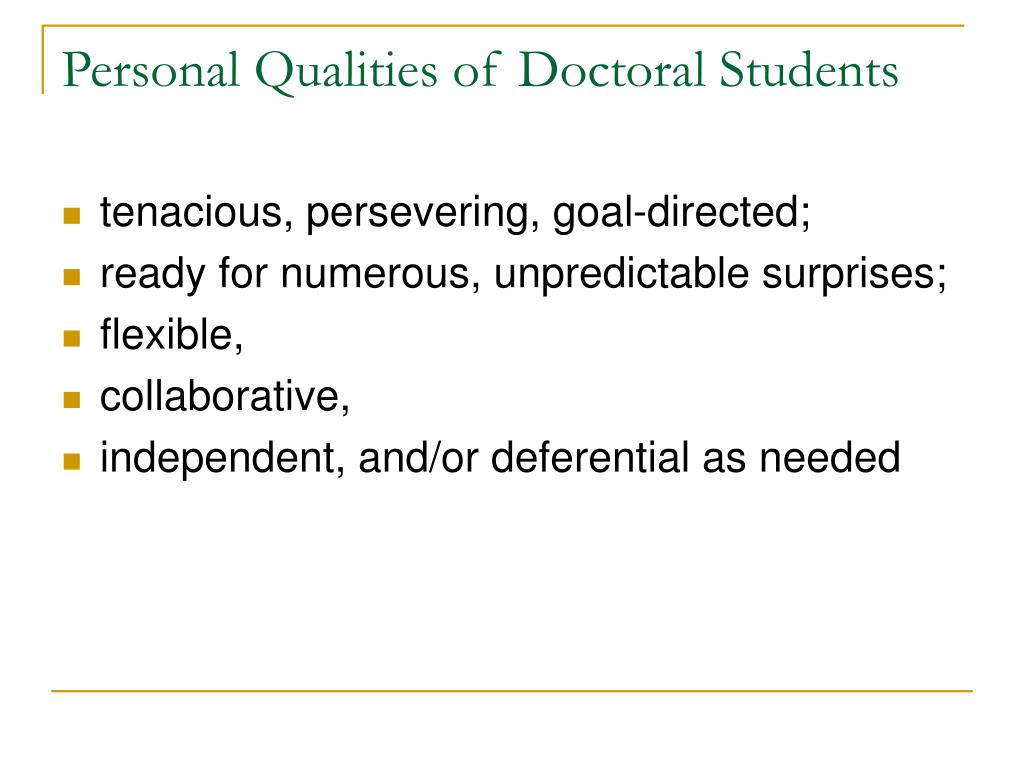 Personal Qualities of Doctoral Students

- tenacious, persevering, goal-directed;
- ready for numerous, unpredictable surprises;
- flexible,
- collaborative,
- independent, and/or deferential as needed